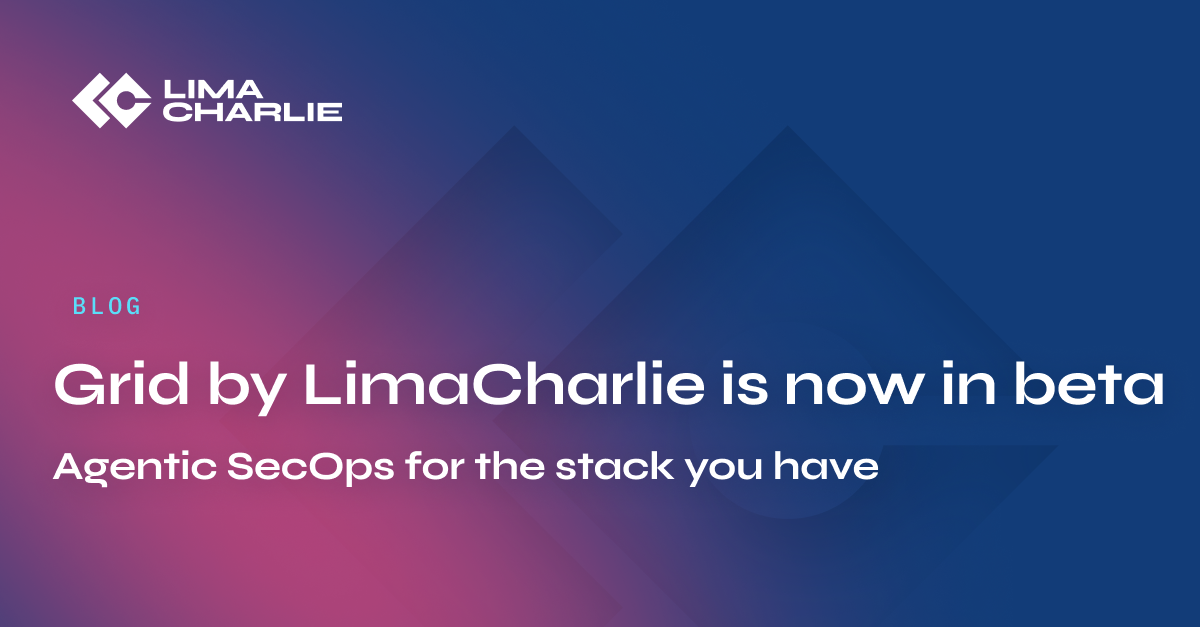 LIMA CHARLIE

BLOG

Grid by LimaCharlie is now in beta

Agentic SecOps for the stack you have